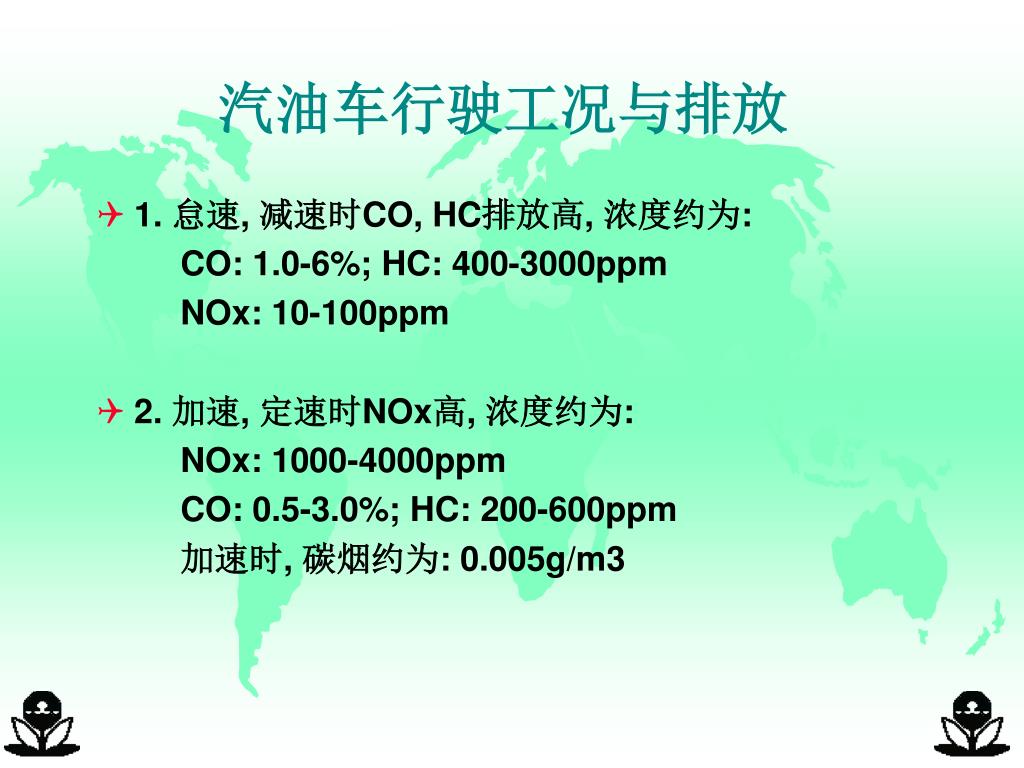 汽油车行驶工况与排放

1. 怠速, 减速时CO, HC排放高, 浓度约为:
CO: 1.0-6%; HC: 400-3000ppm
NOx: 10-100ppm

2. 加速, 定速时NOx高, 浓度约为:
NOx: 1000-4000ppm
CO: 0.5-3.0%; HC: 200-600ppm
加速时, 碳烟约为: 0.005g/m3